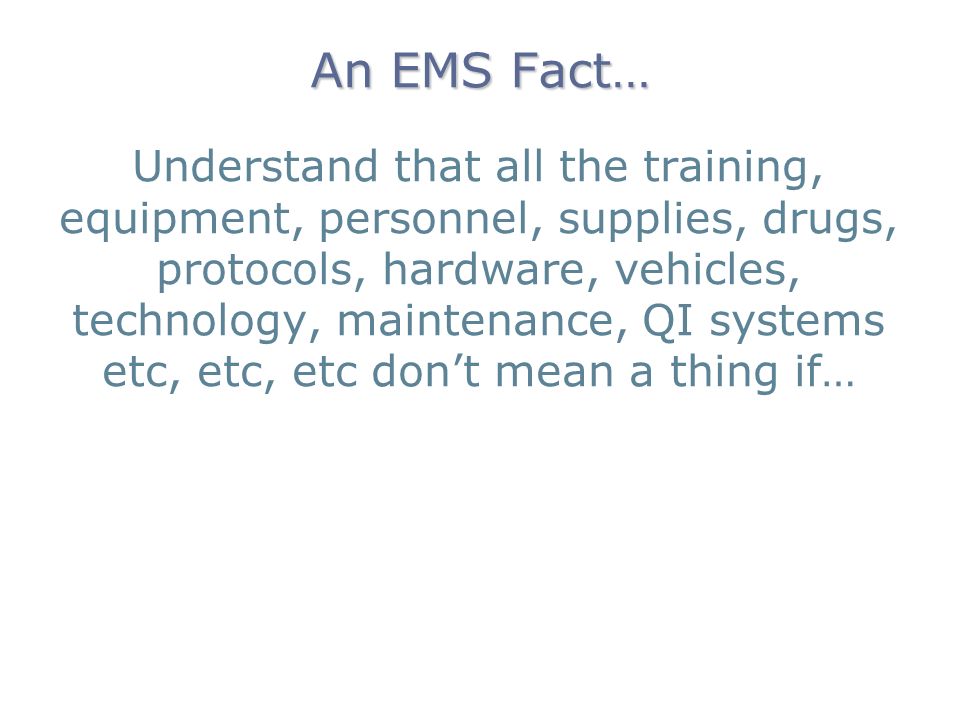 An EMS Fact…

Understand that all the training, equipment, personnel, supplies, drugs, protocols, hardware, vehicles, technology, maintenance, QI systems etc, etc, etc don’t mean a thing if…